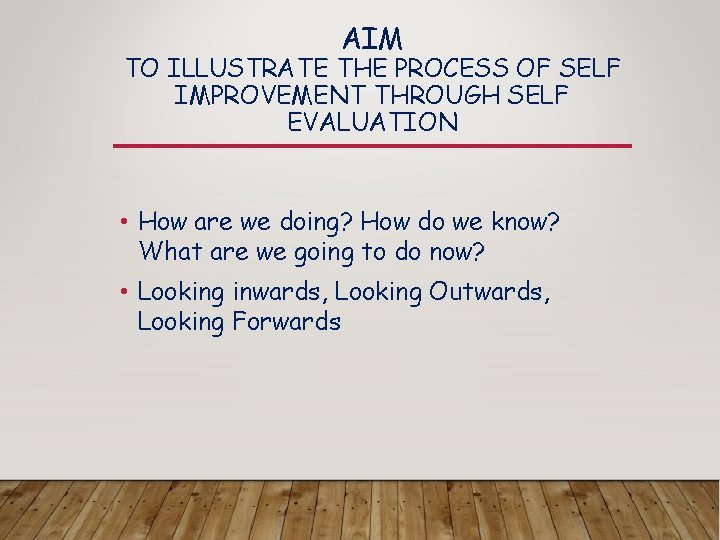 AIM
TO ILLUSTRATE THE PROCESS OF SELF IMPROVEMENT THROUGH SELF EVALUATION

• How are we doing? How do we know? What are we going to do now?
• Looking inwards, Looking Outwards, Looking Forwards